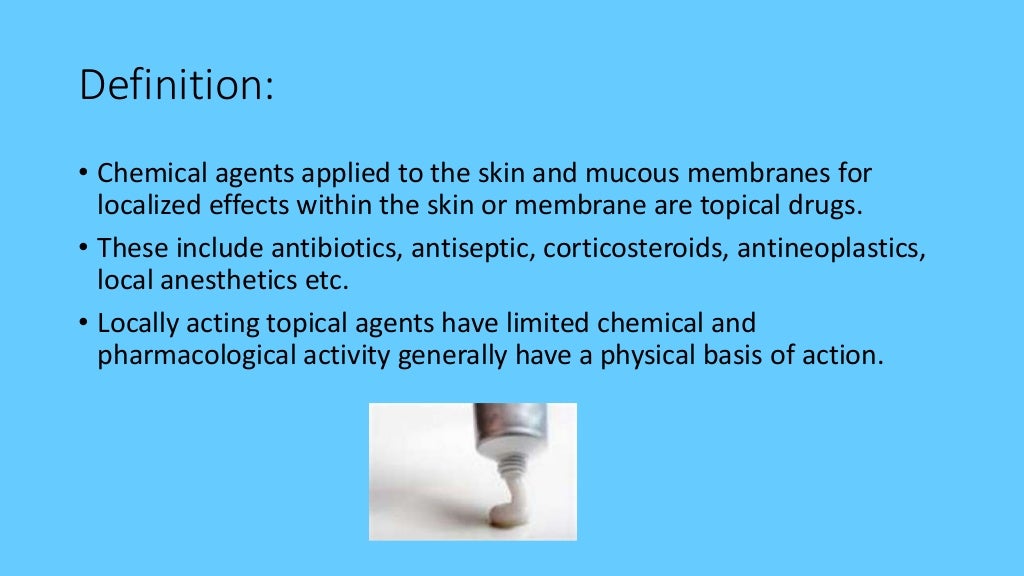 Definition:

• Chemical agents applied to the skin and mucous membranes for localized effects within the skin or membrane are topical drugs.

• These include antibiotics, antiseptic, corticosteroids, antineoplastics, local anesthetics etc.

• Locally acting topical agents have limited chemical and pharmacological activity generally have a physical basis of action.